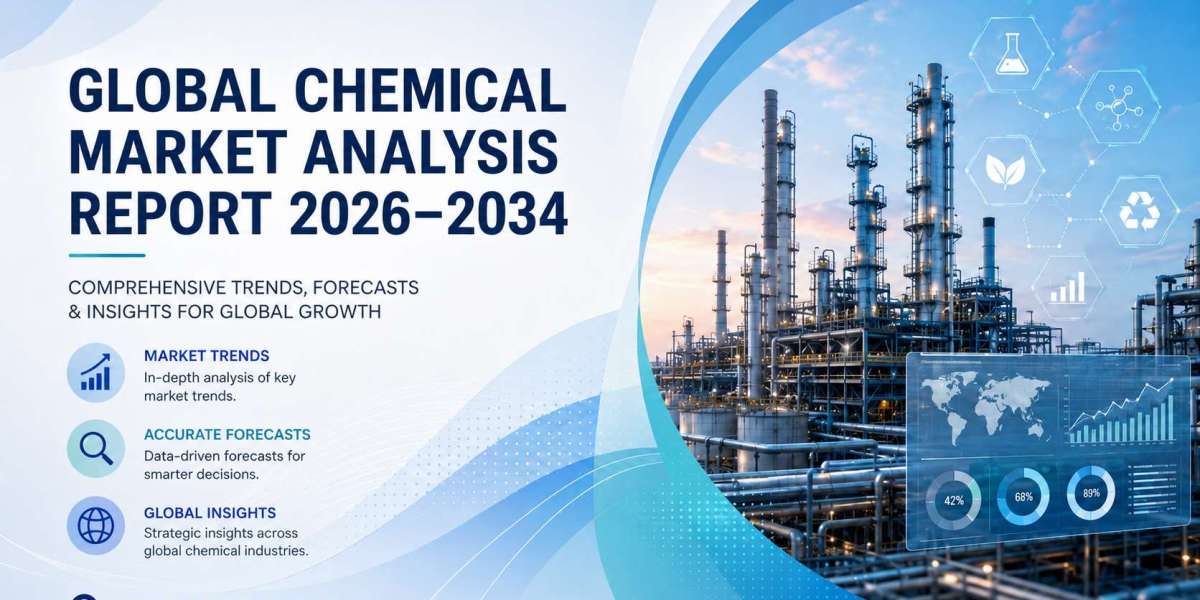 GLOBAL CHEMICAL MARKET ANALYSIS REPORT 2026–2034

COMPREHENSIVE TRENDS, FORECASTS & INSIGHTS FOR GLOBAL GROWTH

MARKET TRENDS
In-depth analysis of key market trends.

ACCURATE FORECASTS
Data-driven forecasts for smarter decisions.

GLOBAL INSIGHTS
Strategic insights across global chemical industries.

42%
68%
89%